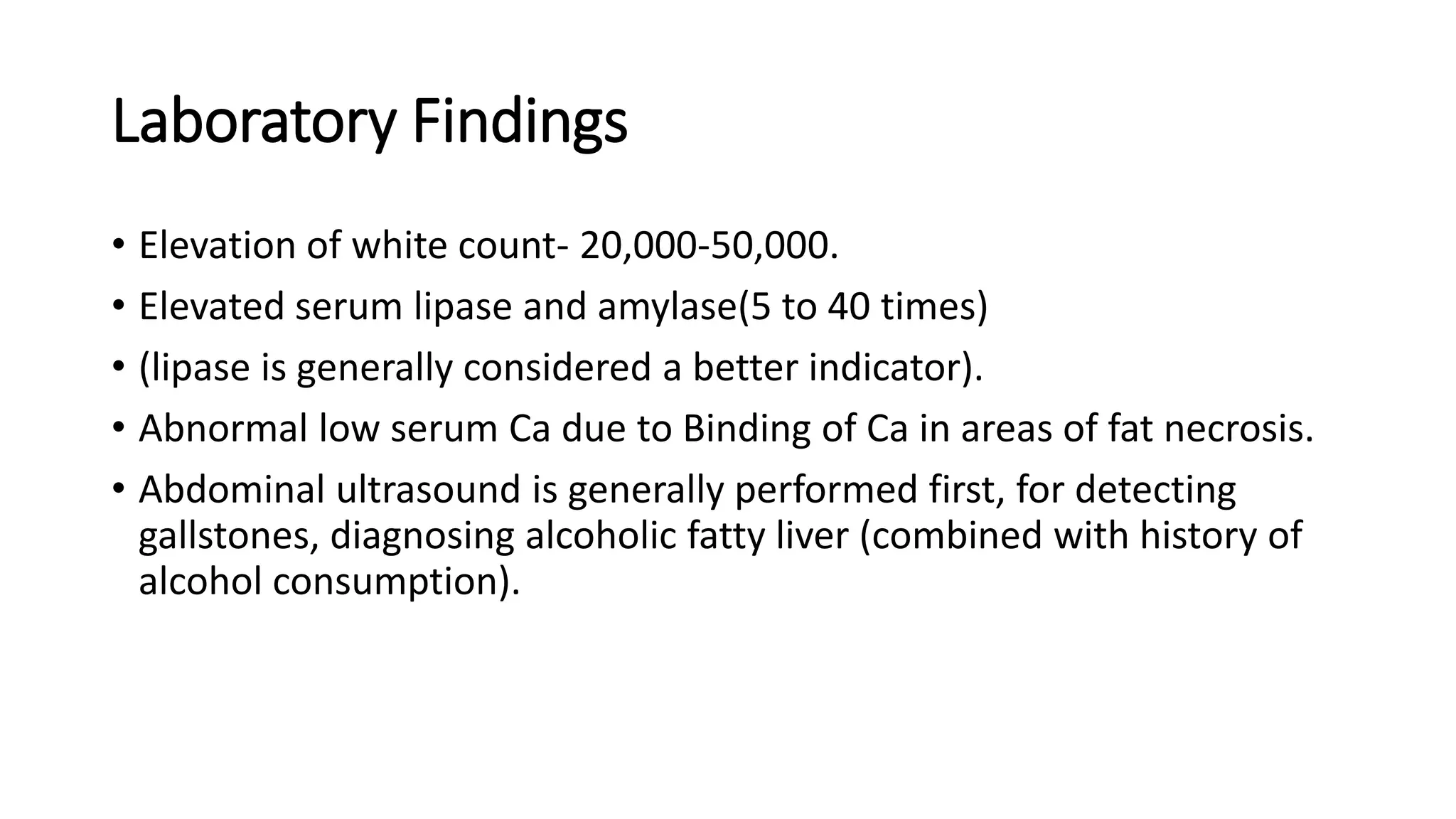 Laboratory Findings

• Elevation of white count- 20,000-50,000.
• Elevated serum lipase and amylase(5 to 40 times)
• (lipase is generally considered a better indicator).
• Abnormal low serum Ca due to Binding of Ca in areas of fat necrosis.
• Abdominal ultrasound is generally performed first, for detecting gallstones, diagnosing alcoholic fatty liver (combined with history of alcohol consumption).